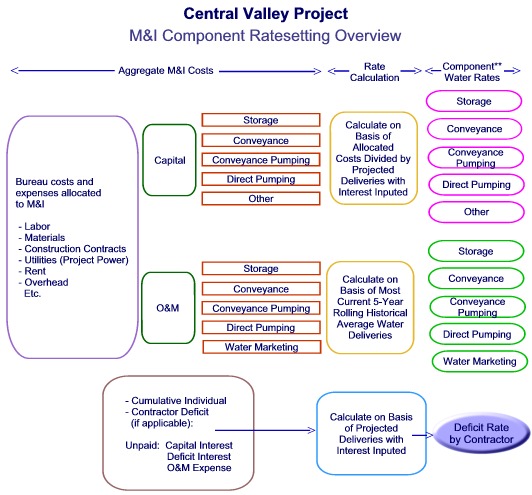 Central Valley Project
M&I Component Ratesetting Overview

Aggregate M&I Costs

Rate Calculation

Component** Water Rates

Bureau costs and expenses allocated to M&I

- Labor
- Materials
- Construction Contracts
- Utilities (Project Power)
- Rent
- Overhead
Etc.

Capital

Storage
Conveyance
Conveyance Pumping
Direct Pumping
Other

Calculate on Basis of Allocated Costs Divided by Projected Deliveries with Interest Inputed

Storage
Conveyance
Conveyance Pumping
Direct Pumping
Other

O&M

Storage
Conveyance
Conveyance Pumping
Direct Pumping
Water Marketing

Calculate on Basis of Most Current 5-Year Rolling Historical Average Water Deliveries

Storage
Conveyance
Conveyance Pumping
Direct Pumping
Water Marketing

- Cumulative Individual
- Contractor Deficit (if applicable):

Unpaid: Capital Interest
Deficit Interest
O&M Expense

Calculate on Basis of Projected Deliveries with Interest Inputed

Deficit Rate by Contractor